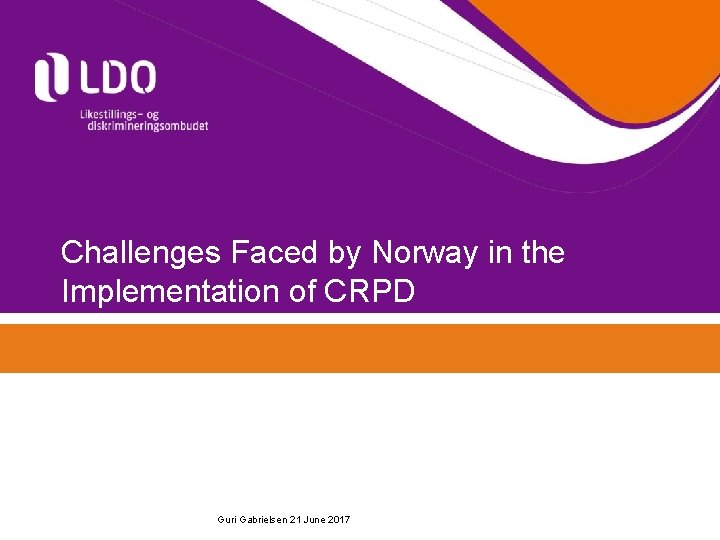 LDO

Likestillings- og diskrimineringsombudet

Challenges Faced by Norway in the Implementation of CRPD

Guri Gabrielsen 21 June 2017